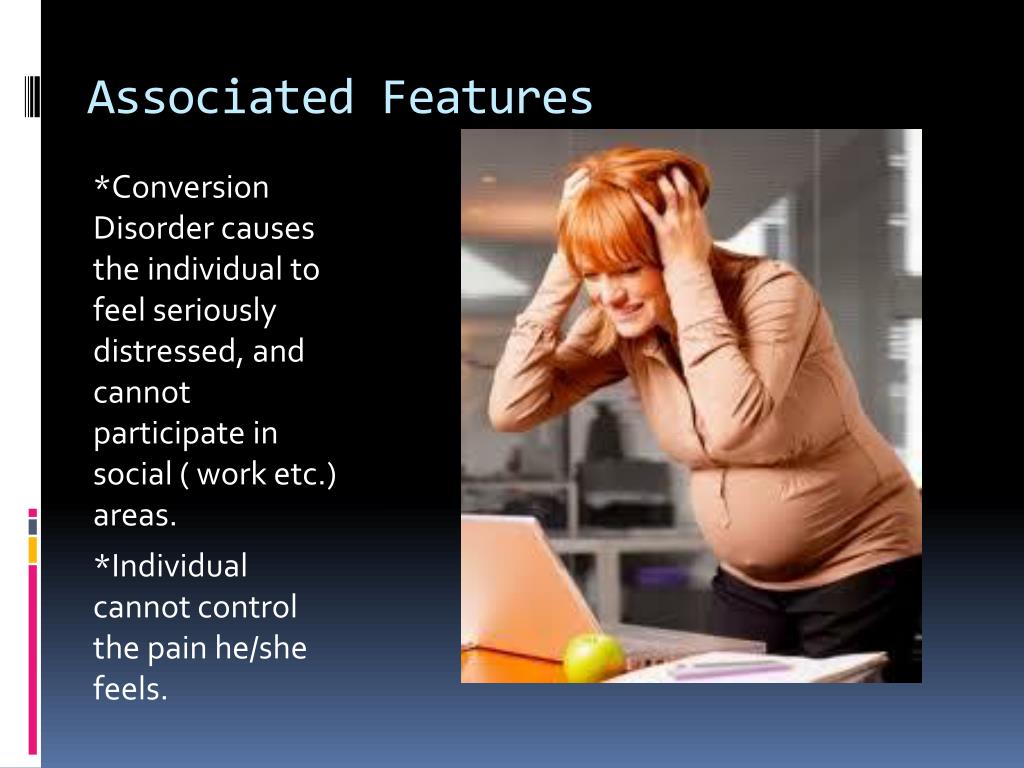 Associated Features

*Conversion Disorder causes the individual to feel seriously distressed, and cannot participate in social ( work etc.) areas.

*Individual cannot control the pain he/she feels.